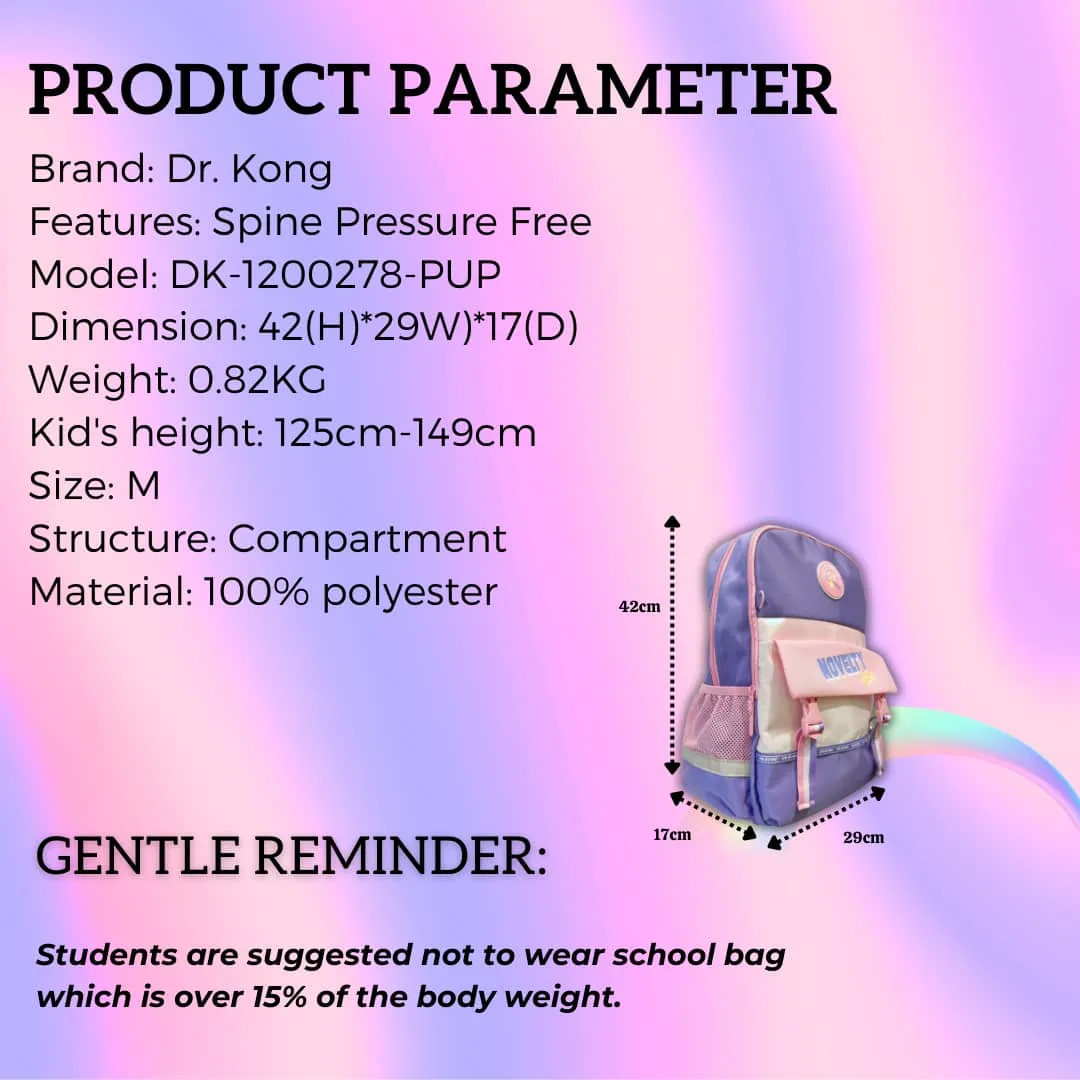 PRODUCT PARAMETER

Brand: Dr. Kong
Features: Spine Pressure Free
Model: DK-1200278-PUP
Dimension: 42(H)*29W)*17(D)
Weight: 0.82KG
Kid's height: 125cm-149cm
Size: M
Structure: Compartment
Material: 100% polyester

42cm

NOVELTY

17cm

29cm

GENTLE REMINDER:

Students are suggested not to wear school bag which is over 15% of the body weight.